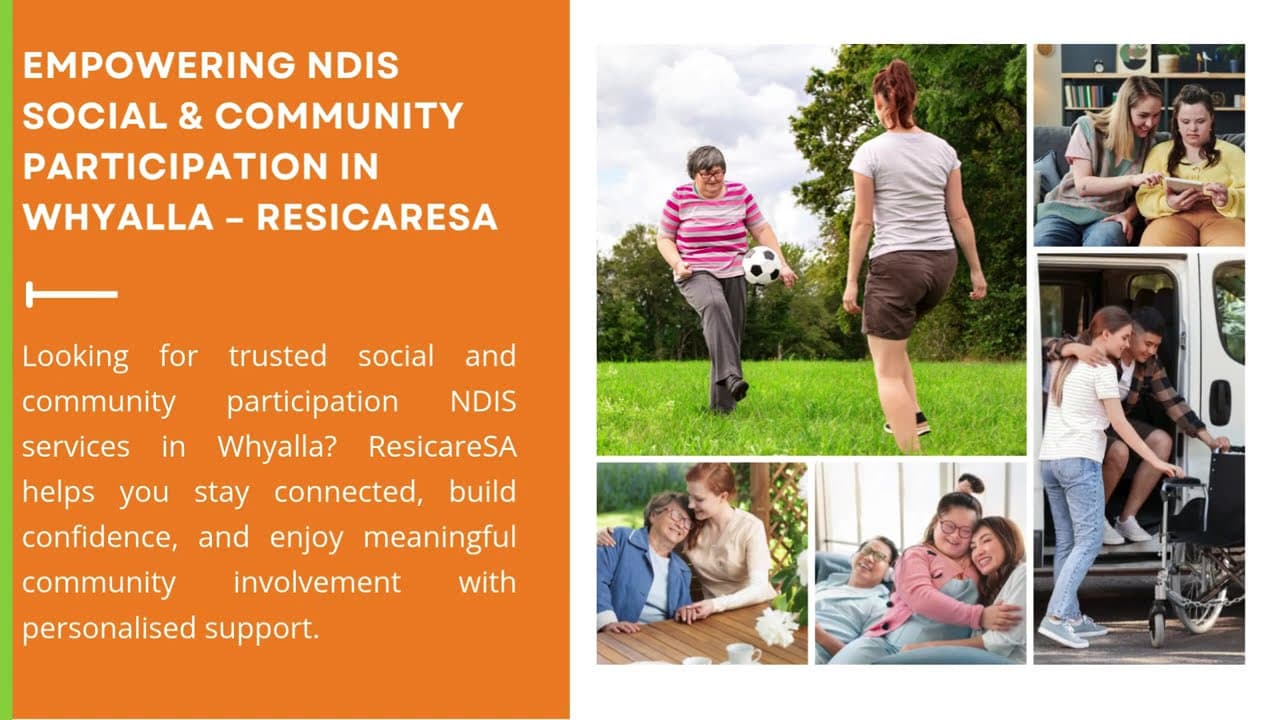 EMPOWERING NDIS SOCIAL & COMMUNITY PARTICIPATION IN WHYALLA – RESICARESA

Looking for trusted social and community participation NDIS services in Whyalla? ResicareSA helps you stay connected, build confidence, and enjoy meaningful community involvement with personalised support.